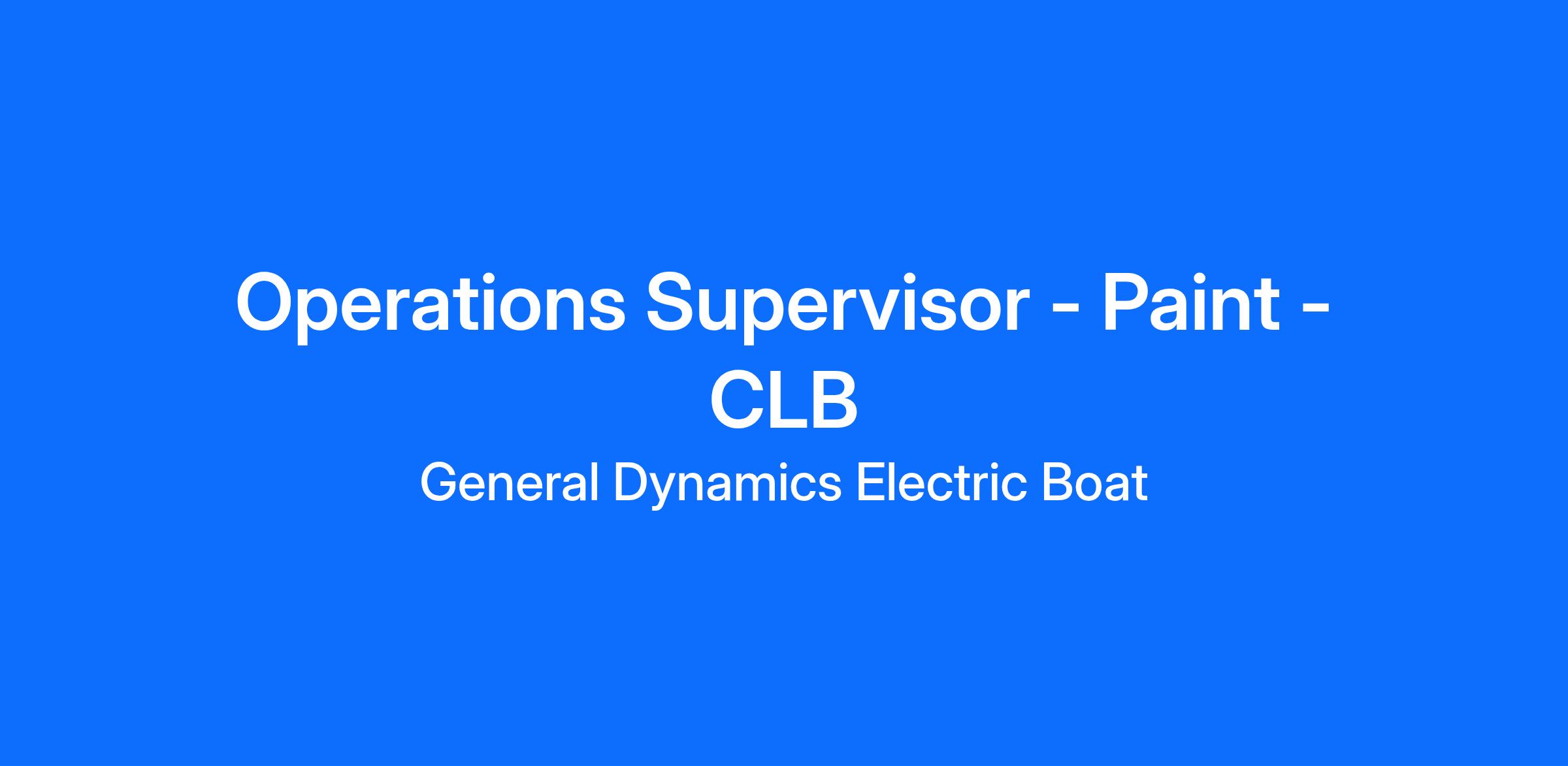 Operations Supervisor - Paint - CLB

General Dynamics Electric Boat